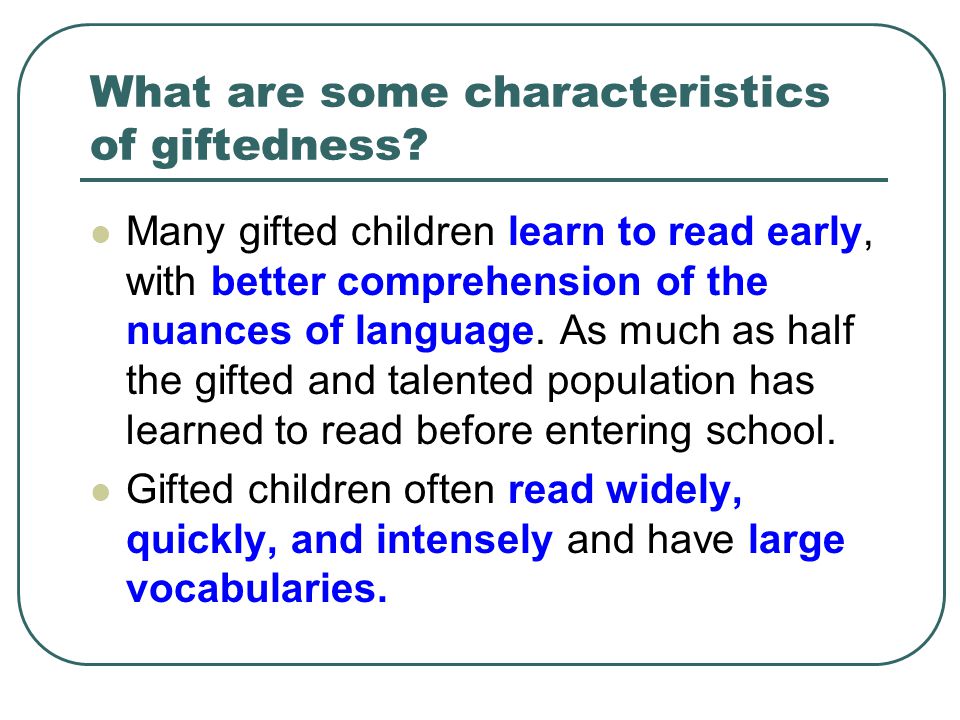 What are some characteristics of giftedness?

- Many gifted children learn to read early, with better comprehension of the nuances of language. As much as half the gifted and talented population has learned to read before entering school.
- Gifted children often read widely, quickly, and intensely and have large vocabularies.